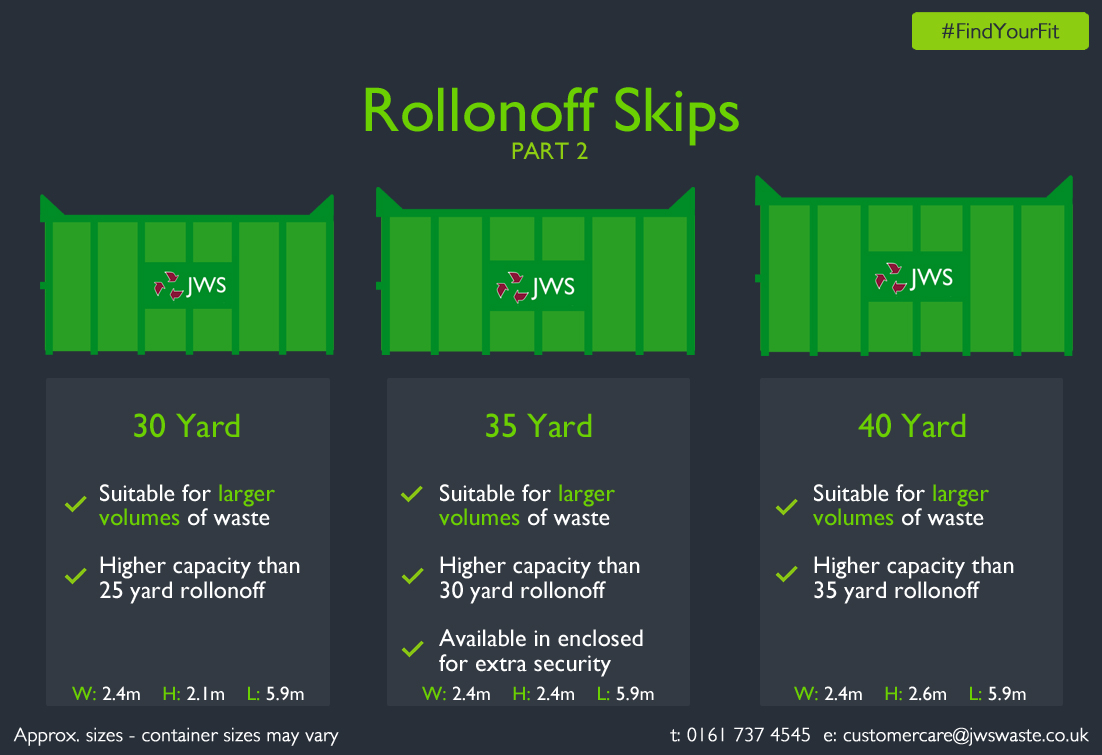 #FindYourFit

Rollonoff Skips
PART 2

JWS

JWS

JWS

30 Yard

Suitable for larger volumes of waste

Higher capacity than 25 yard rollonoff

W: 2.4m H: 2.1m L: 5.9m

35 Yard

Suitable for larger volumes of waste

Higher capacity than 30 yard rollonoff

Available in enclosed for extra security

W: 2.4m H: 2.4m L: 5.9m

40 Yard

Suitable for larger volumes of waste

Higher capacity than 35 yard rollonoff

W: 2.4m H: 2.6m L: 5.9m

Approx. sizes - container sizes may vary

t: 0161 737 4545 e: customercare@jwswaste.co.uk